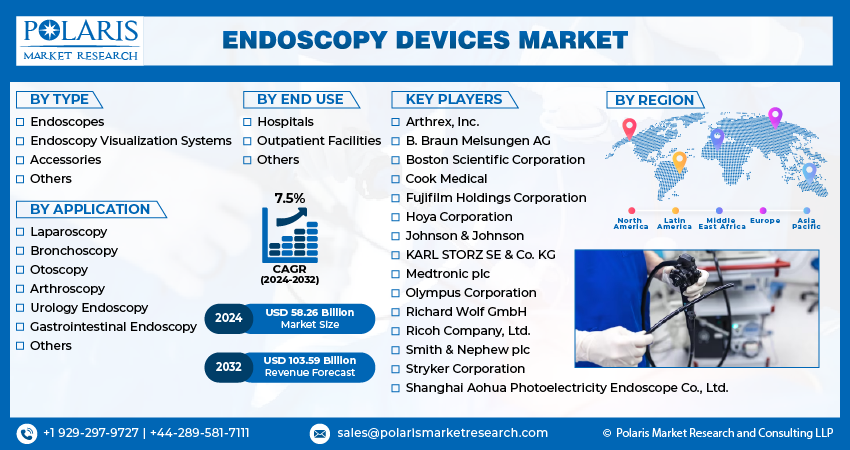 POLARIS
MARKET RESEARCH

ENDOSCOPY DEVICES MARKET

BY TYPE
Endoscopes
Endoscopy Visualization Systems
Accessories
Others

BY APPLICATION
Laparoscopy
Bronchoscopy
Otoscopy
Arthroscopy
Urology Endoscopy
Gastrointestinal Endoscopy
Others

BY END USE
Hospitals
Outpatient Facilities
Others

7.5%
CAGR
(2024-2032)

2024 USD 58.26 Billion
Market Size

2032 USD 103.59 Billion
Revenue Forecast

KEY PLAYERS
Arthrex, Inc.
B. Braun Melsungen AG
Boston Scientific Corporation
Cook Medical
Fujifilm Holdings Corporation
Hoya Corporation
Johnson & Johnson
KARL STORZ SE & Co. KG
Medtronic plc
Olympus Corporation
Richard Wolf GmbH
Ricoh Company, Ltd.
Smith & Nephew plc
Stryker Corporation
Shanghai Aohua Photoelectricity Endoscope Co., Ltd.

BY REGION
North America
Latin America
Middle East Africa
Europe
Asia Pacific

+1 929-297-9727 | +44-289-581-7111
sales@polarismarketresearch.com
© Polaris Market Research and Consulting LLP